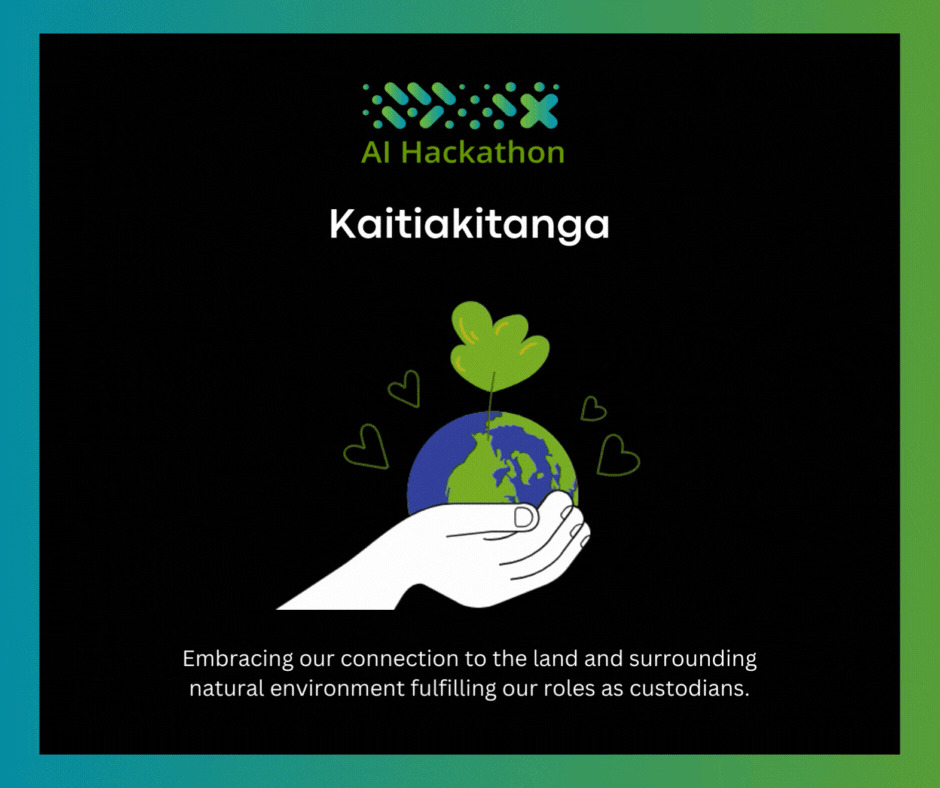 AI Hackathon

Kaitiakitanga

Embracing our connection to the land and surrounding natural environment fulfilling our roles as custodians.